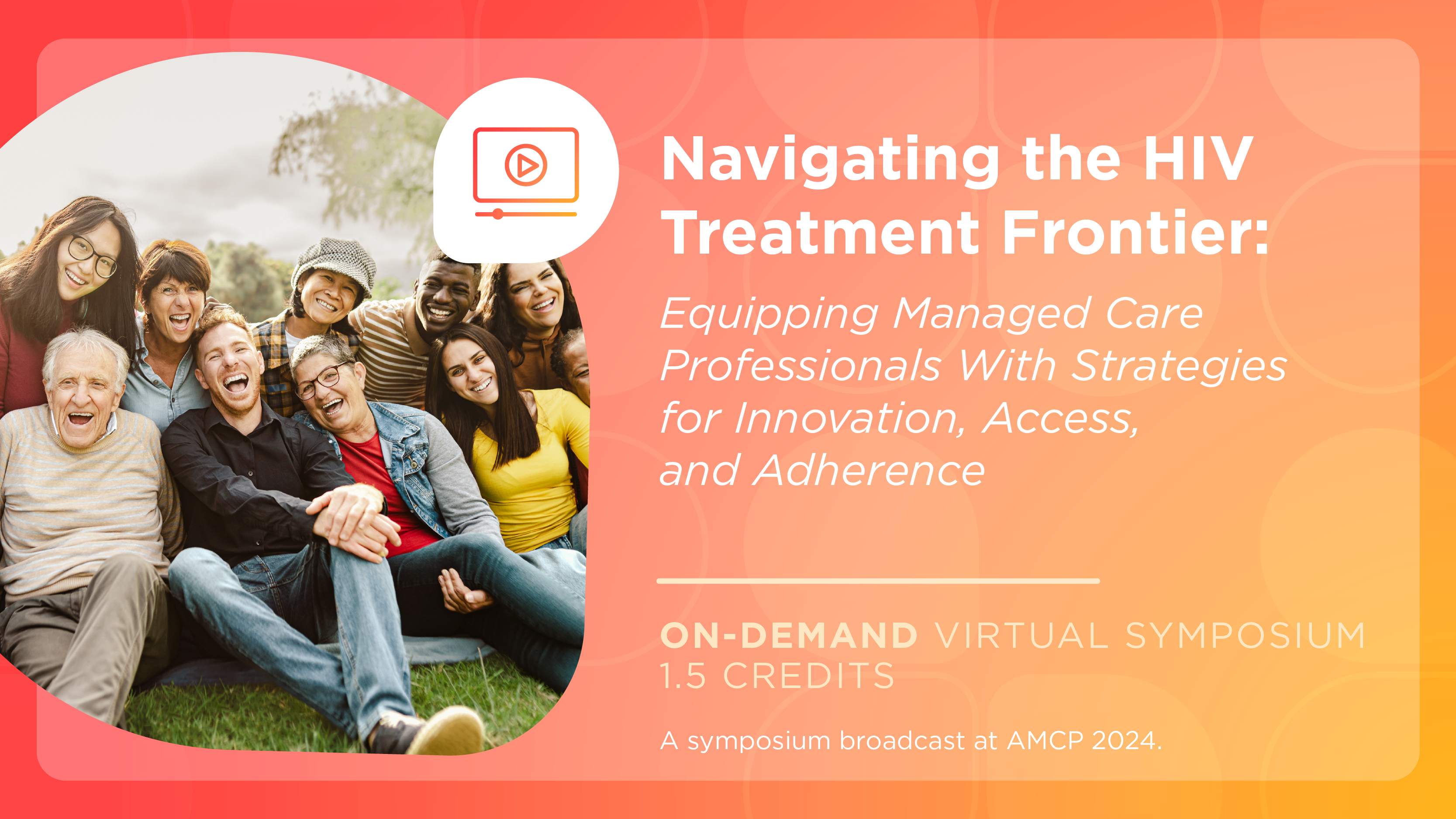 Navigating the HIV Treatment Frontier:

Equipping Managed Care Professionals With Strategies for Innovation, Access, and Adherence

ON-DEMAND VIRTUAL SYMPOSIUM
1.5 CREDITS

A symposium broadcast at AMCP 2024.